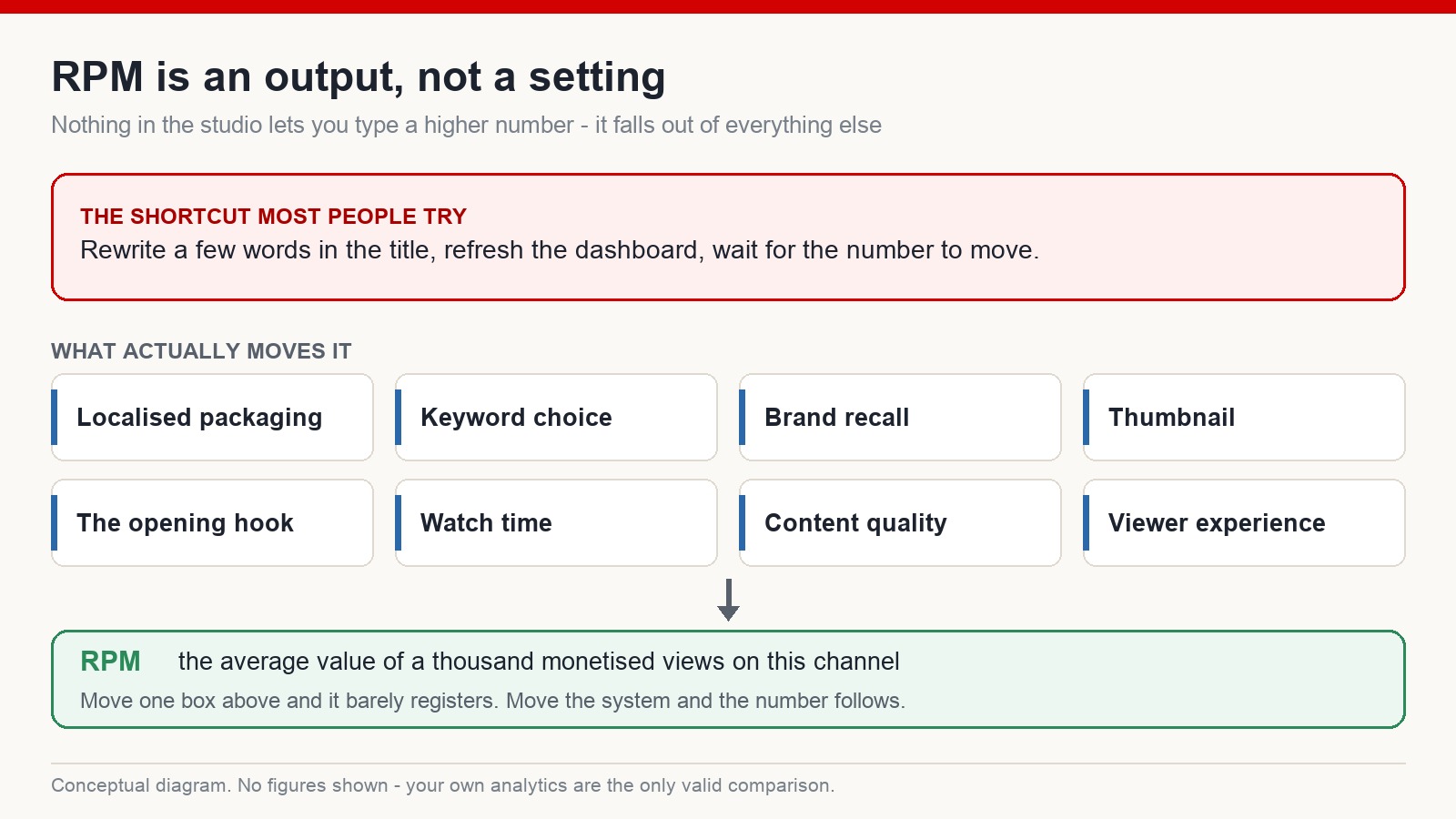 RPM is an output, not a setting

Nothing in the studio lets you type a higher number - it falls out of everything else

THE SHORTCUT MOST PEOPLE TRY

Rewrite a few words in the title, refresh the dashboard, wait for the number to move.

WHAT ACTUALLY MOVES IT

Localised packaging

Keyword choice

Brand recall

Thumbnail

The opening hook

Watch time

Content quality

Viewer experience

RPM the average value of a thousand monetised views on this channel

Move one box above and it barely registers. Move the system and the number follows.

Conceptual diagram. No figures shown - your own analytics are the only valid comparison.